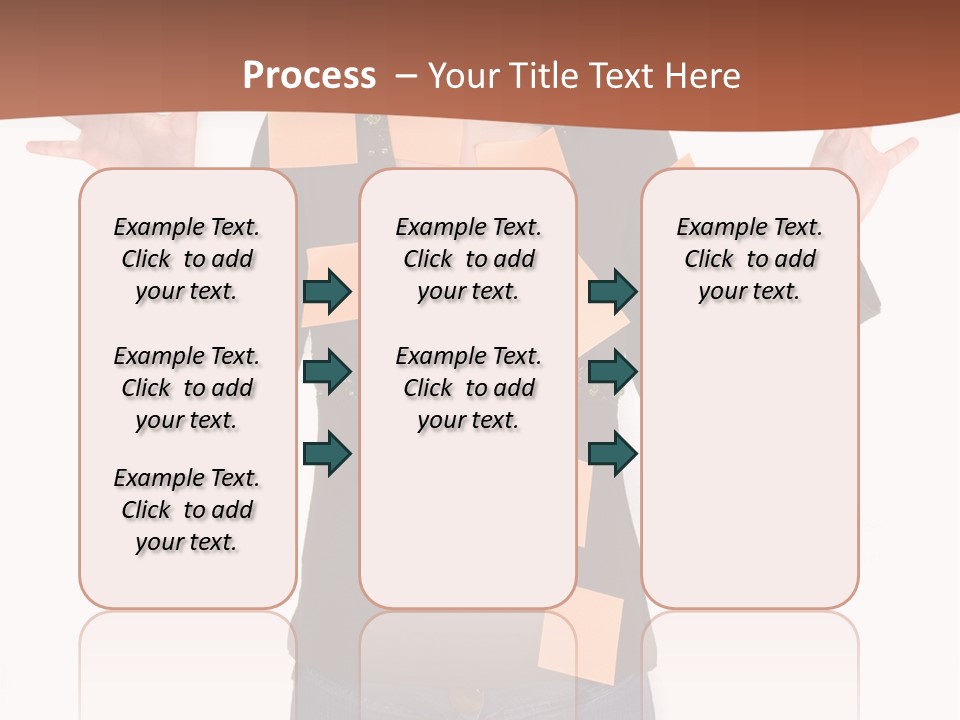 Process – Your Title Text Here

Example Text. Click to add your text.

Example Text. Click to add your text.

Example Text. Click to add your text.

Example Text. Click to add your text.

Example Text. Click to add your text.

Example Text. Click to add your text.